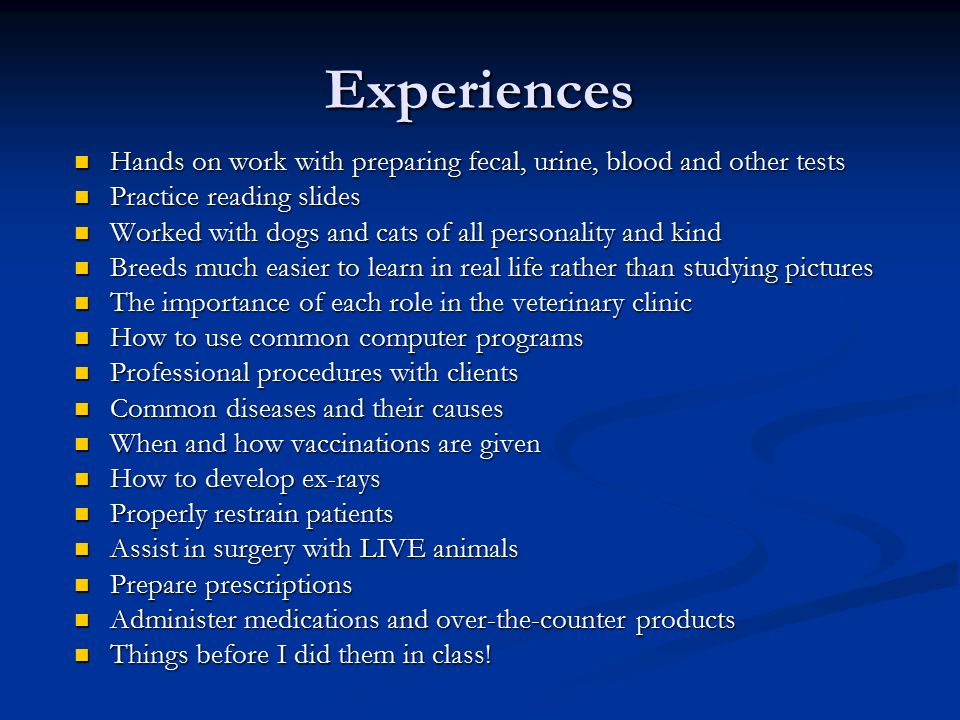 Experiences

- Hands on work with preparing fecal, urine, blood and other tests
- Practice reading slides
- Worked with dogs and cats of all personality and kind
- Breeds much easier to learn in real life rather than studying pictures
- The importance of each role in the veterinary clinic
- How to use common computer programs
- Professional procedures with clients
- Common diseases and their causes
- When and how vaccinations are given
- How to develop ex-rays
- Properly restrain patients
- Assist in surgery with LIVE animals
- Prepare prescriptions
- Administer medications and over-the-counter products
- Things before I did them in class!